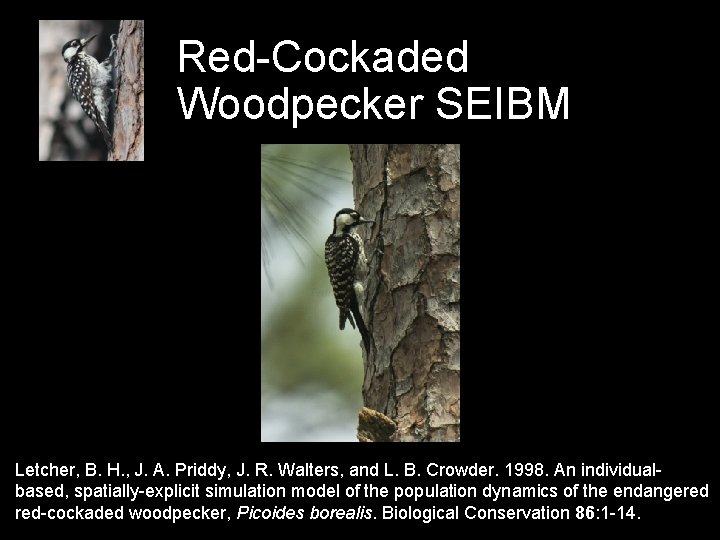 Red-Cockaded Woodpecker SEIBM

Letcher, B. H., J. A. Priddy, J. R. Walters, and L. B. Crowder. 1998. An individual-based, spatially-explicit simulation model of the population dynamics of the endangered red-cockaded woodpecker, Picoides borealis. Biological Conservation 86:1-14.